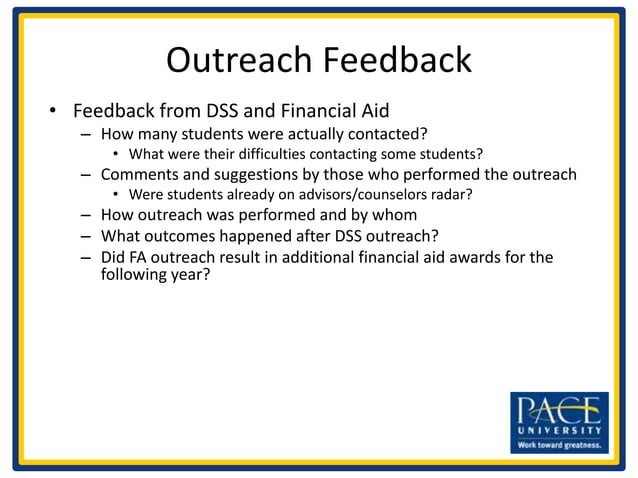 Outreach Feedback

• Feedback from DSS and Financial Aid
– How many students were actually contacted?
• What were their difficulties contacting some students?
– Comments and suggestions by those who performed the outreach
• Were students already on advisors/counselors radar?
– How outreach was performed and by whom
– What outcomes happened after DSS outreach?
– Did FA outreach result in additional financial aid awards for the following year?

PACE UNIVERSITY
Work toward greatness.